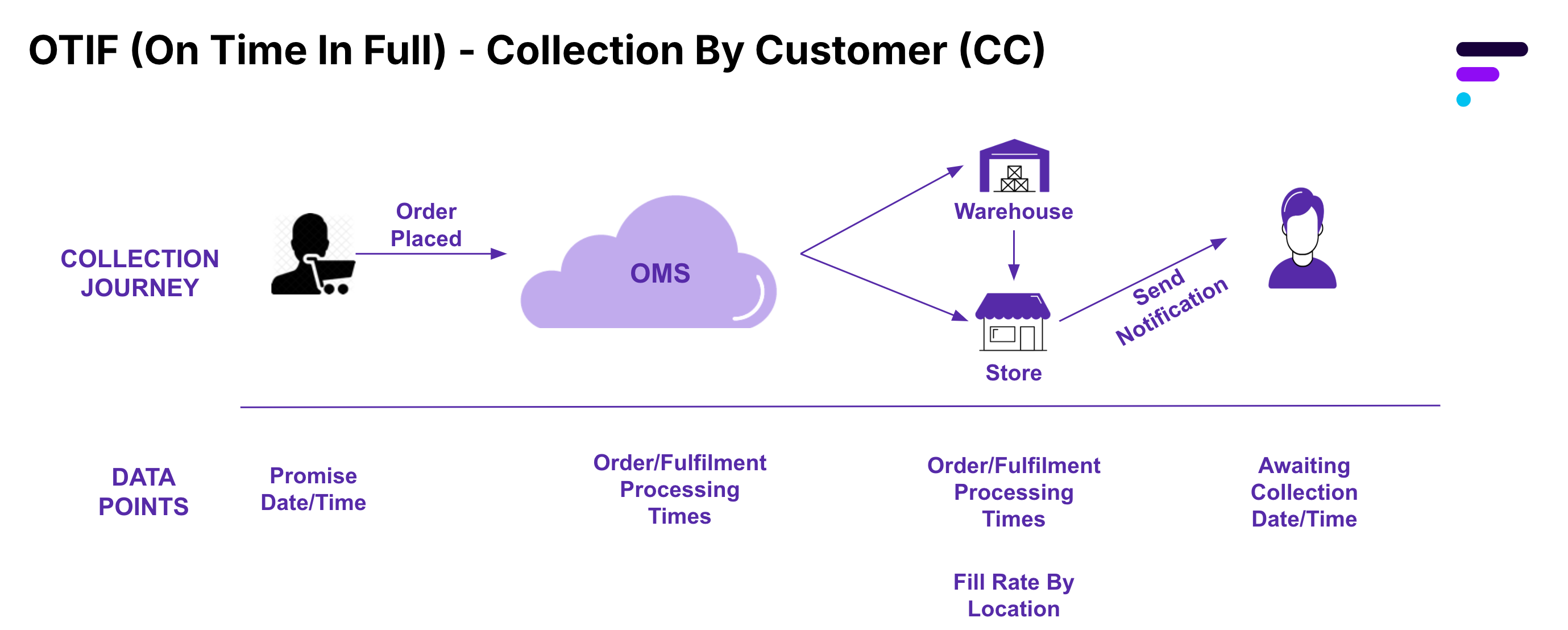 OTIF (On Time In Full) - Collection By Customer (CC)

COLLECTION JOURNEY

Order Placed

OMS

Warehouse

Store

Send Notification

DATA POINTS

Promise Date/Time

Order/Fulfilment Processing Times

Order/Fulfilment Processing Times

Fill Rate By Location

Awaiting Collection Date/Time